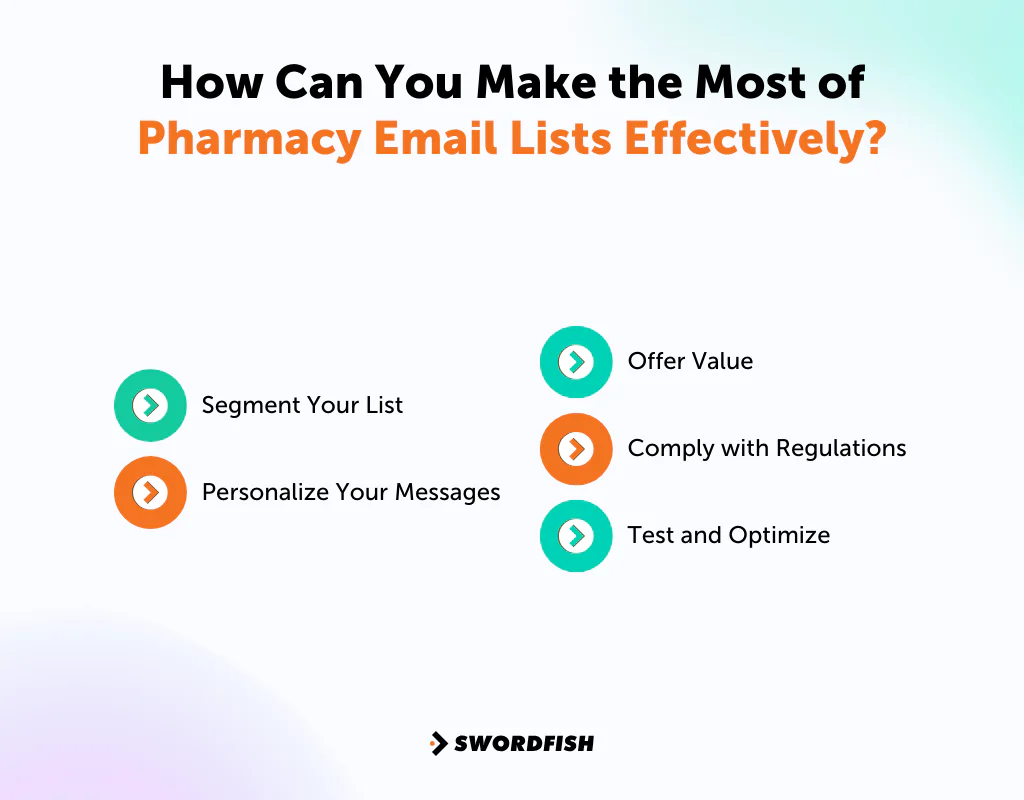 How Can You Make the Most of Pharmacy Email Lists Effectively?

Segment Your List

Personalize Your Messages

Offer Value

Comply with Regulations

Test and Optimize

SWORDFISH